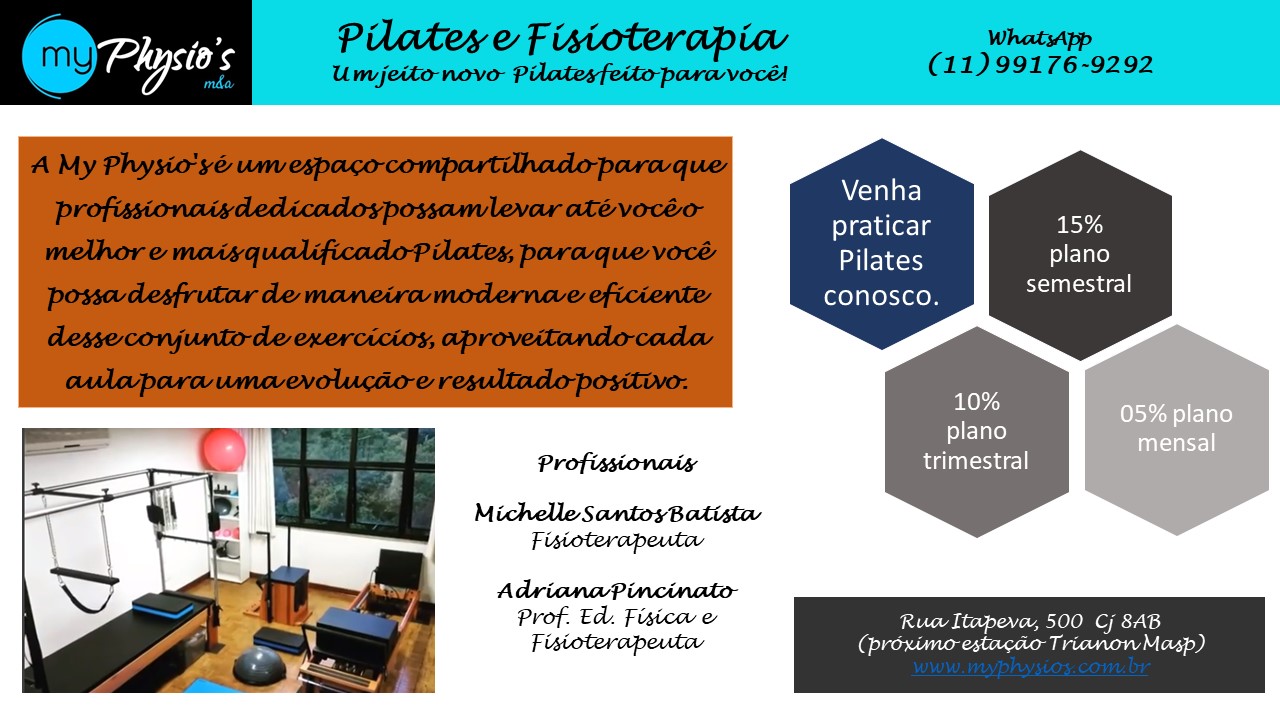 my Physio's
m&a

Pilates e Fisioterapia
Um jeito novo Pilates feito para você!

WhatsApp
(11) 99176-9292

A My Physio's é um espaço compartilhado para que profissionais dedicados possam levar até você o melhor e mais qualificado Pilates, para que você possa desfrutar de maneira moderna e eficiente desse conjunto de exercícios, aproveitando cada aula para uma evolução e resultado positivo.

Venha praticar Pilates conosco.

15% plano semestral

10% plano trimestral

05% plano mensal

Profissionais

Michelle Santos Batista
Fisioterapeuta

Adriana Pincinato
Prof. Ed. Física e Fisioterapeuta

Rua Itapeva, 500 Cj 8AB
(próximo estação Trianon Masp)
www.myphysios.com.br